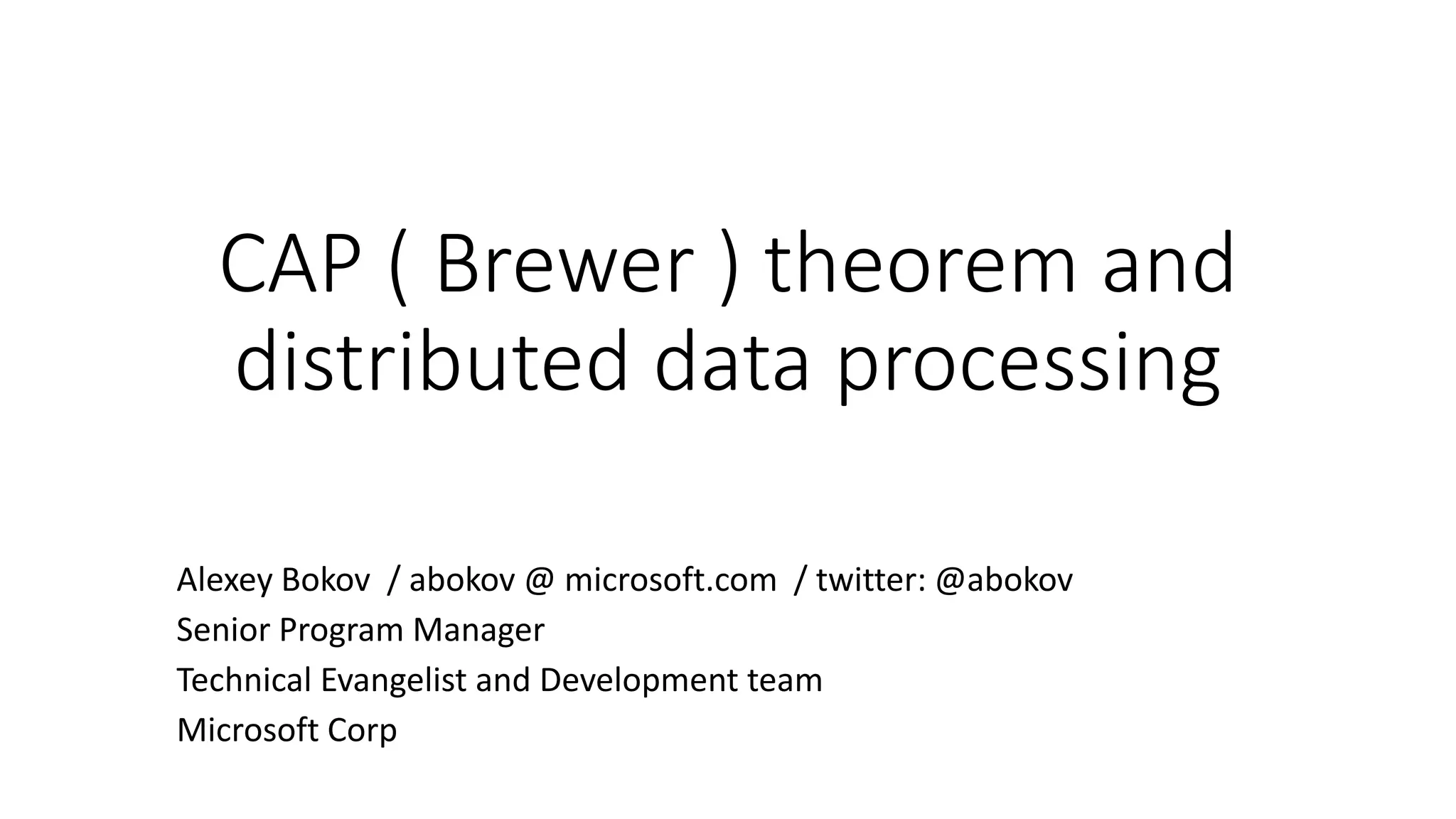 CAP ( Brewer ) theorem and distributed data processing

Alexey Bokov / abokov @ microsoft.com / twitter: @abokov
Senior Program Manager
Technical Evangelist and Development team
Microsoft Corp